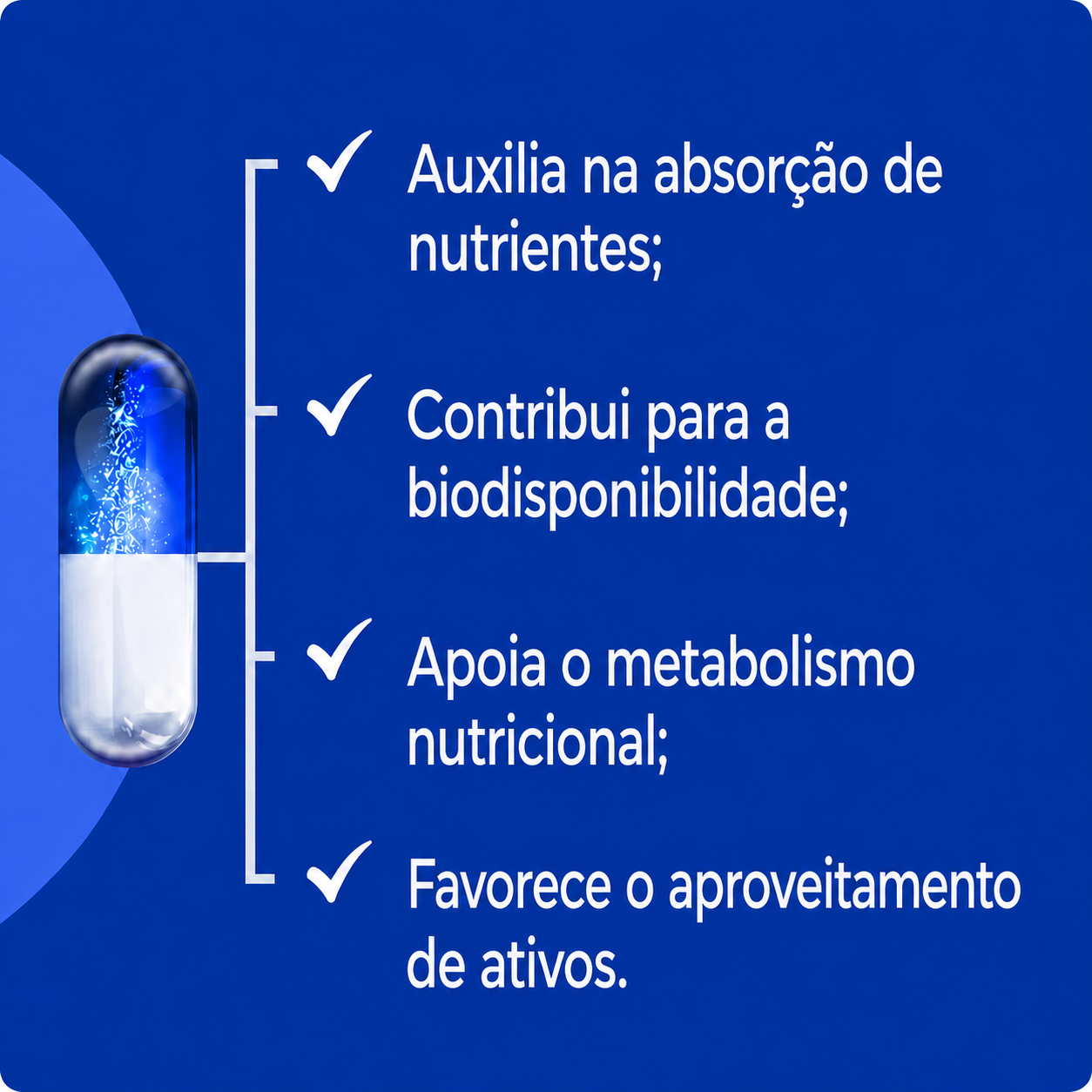 ✓ Auxilia na absorção de nutrientes;

✓ Contribui para a biodisponibilidade;

✓ Apoia o metabolismo nutricional;

✓ Favorece o aproveitamento de ativos.